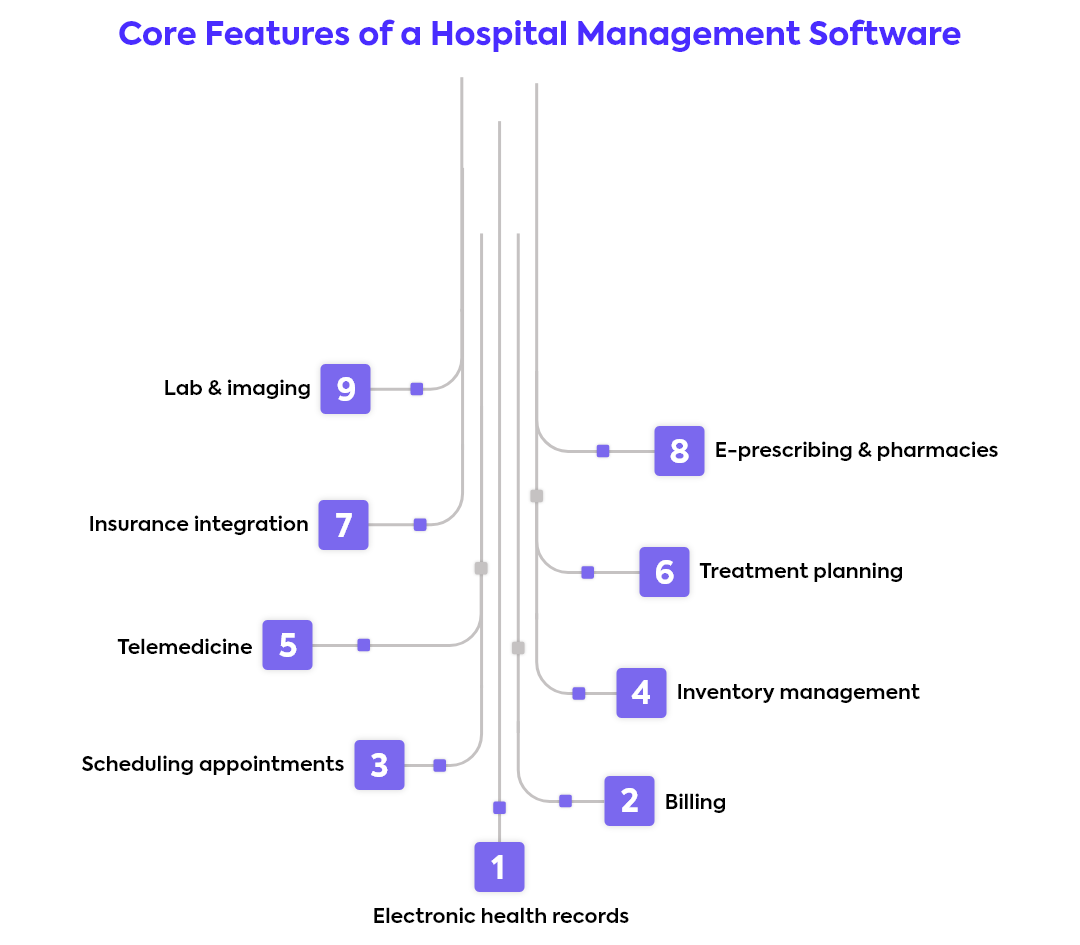 Core Features of a Hospital Management Software

Lab & imaging 9

8 E-prescribing & pharmacies

Insurance integration 7

6 Treatment planning

Telemedicine 5

4 Inventory management

Scheduling appointments 3

2 Billing

1

Electronic health records